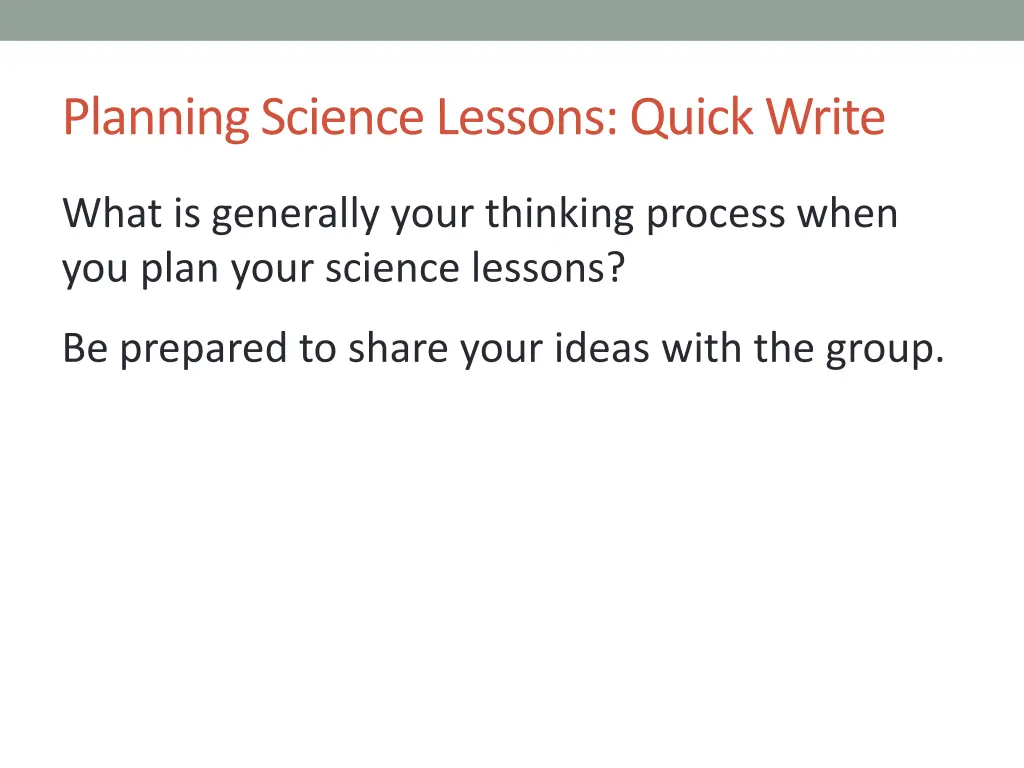 Planning Science Lessons: Quick Write

What is generally your thinking process when you plan your science lessons?

Be prepared to share your ideas with the group.